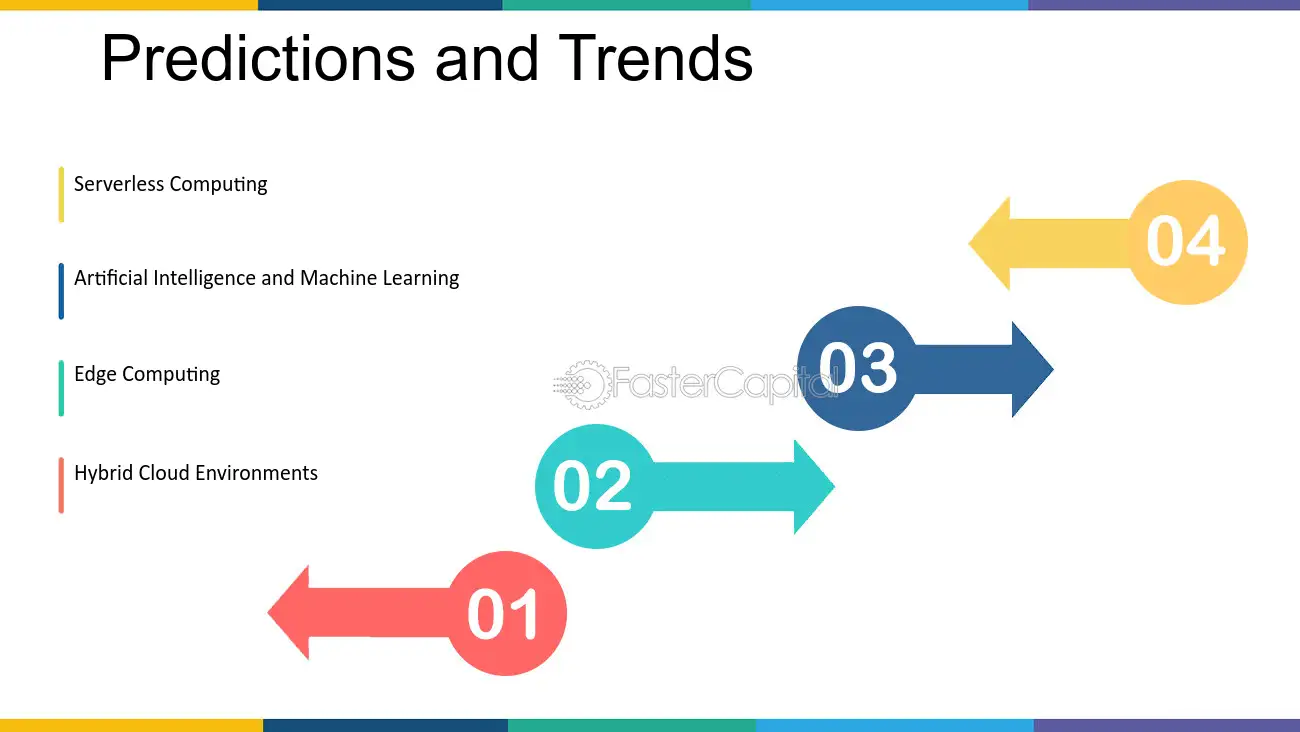 Predictions and Trends

Serverless Computing

Artificial Intelligence and Machine Learning

Edge Computing

Hybrid Cloud Environments

04

03

FasterCapital

02

01